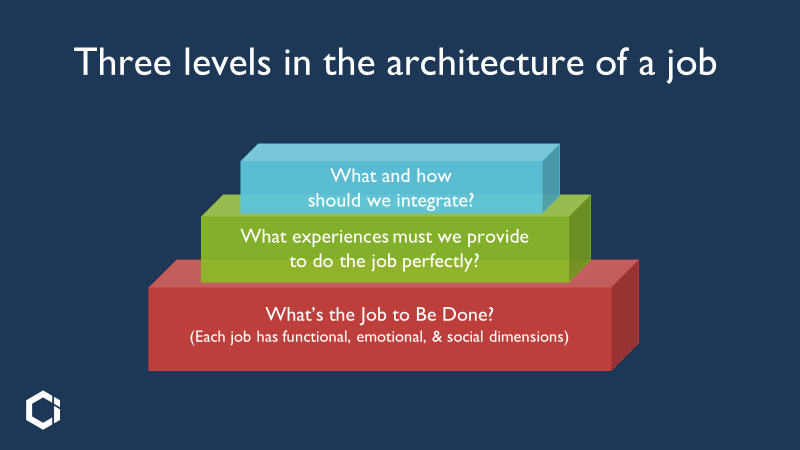 Three levels in the architecture of a job

What and how should we integrate?

What experiences must we provide to do the job perfectly?

What's the Job to Be Done?
(Each job has functional, emotional, & social dimensions)